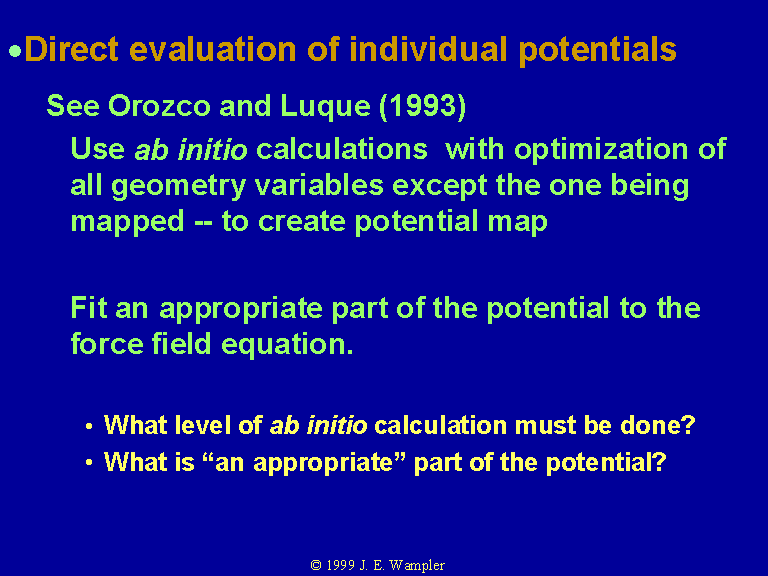 •Direct evaluation of individual potentials

See Orozco and Luque (1993)

Use ab initio calculations with optimization of all geometry variables except the one being mapped -- to create potential map

Fit an appropriate part of the potential to the force field equation.

• What level of ab initio calculation must be done?
• What is “an appropriate” part of the potential?

© 1999 J. E. Wampler